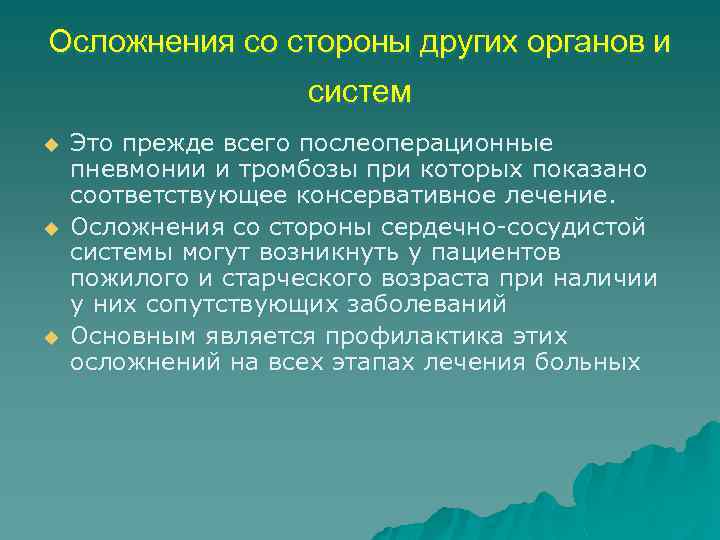 Осложнения со стороны других органов и систем

Это прежде всего послеоперационные пневмонии и тромбозы при которых показано соответствующее консервативное лечение.

Осложнения со стороны сердечно-сосудистой системы могут возникнуть у пациентов пожилого и старческого возраста при наличии у них сопутствующих заболеваний

Основным является профилактика этих осложнений на всех этапах лечения больных